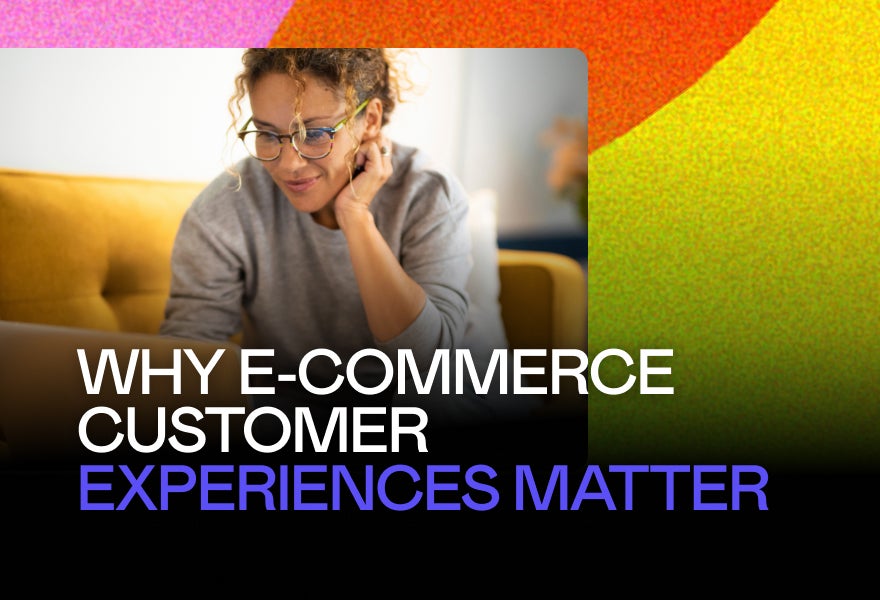 WHY E-COMMERCE CUSTOMER EXPERIENCES MATTER